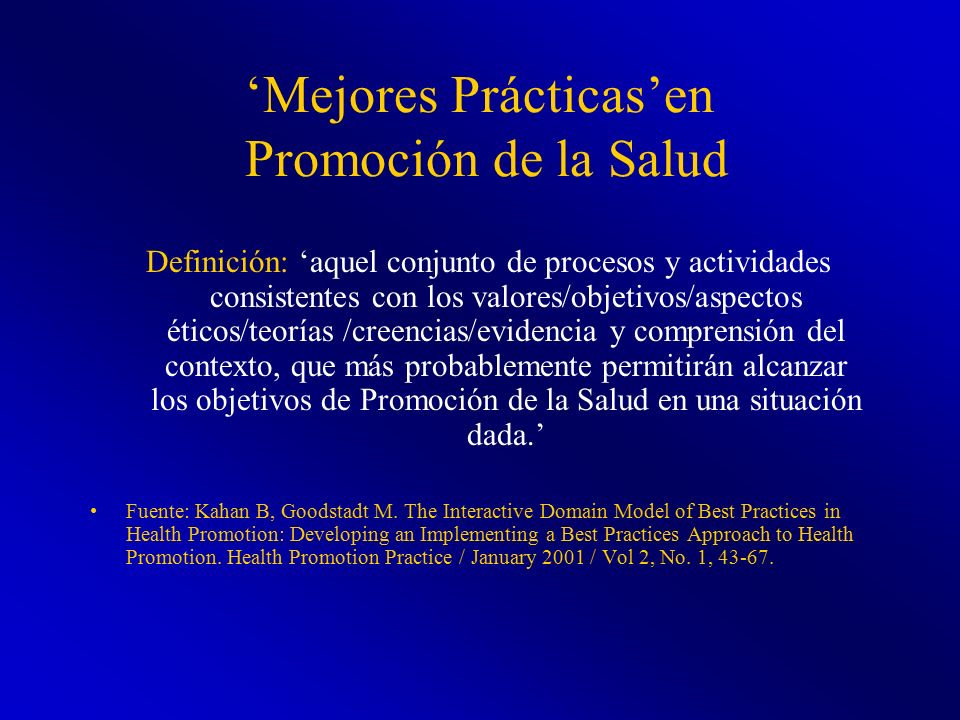 ‘Mejores Prácticas’en Promoción de la Salud

Definición: ‘aquel conjunto de procesos y actividades consistentes con los valores/objetivos/aspectos éticos/teorías /creencias/evidencia y comprensión del contexto, que más probablemente permitirán alcanzar los objetivos de Promoción de la Salud en una situación dada.’

• Fuente: Kahan B, Goodstadt M. The Interactive Domain Model of Best Practices in Health Promotion: Developing an Implementing a Best Practices Approach to Health Promotion. Health Promotion Practice / January 2001 / Vol 2, No. 1, 43-67.